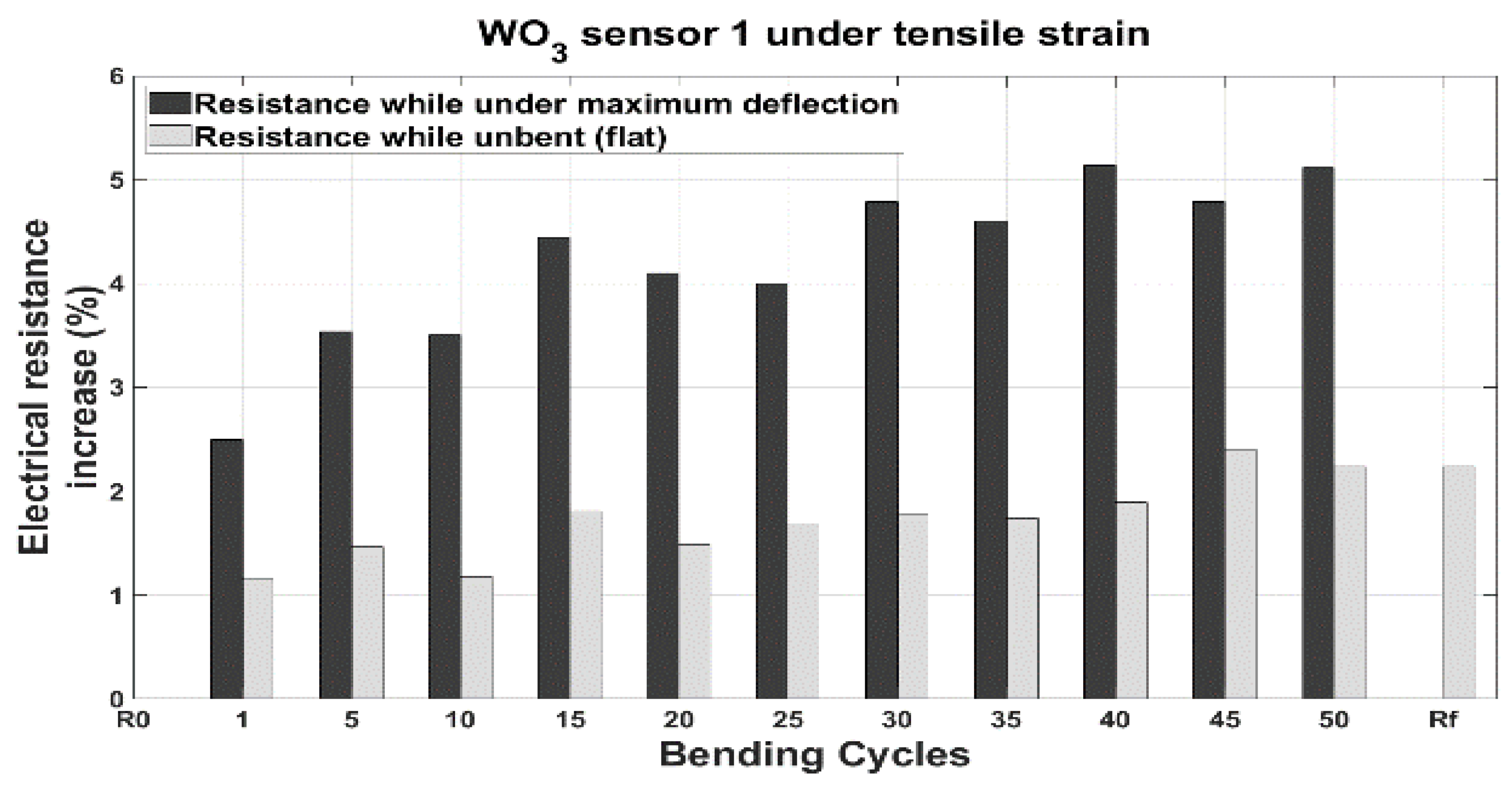 $WO_3$ sensor 1 under tensile strain

Resistance while under maximum deflection
Resistance while unbent (flat)

Electrical resistance increase (%)

6
5
4
3
2
1
0

R0 1 5 10 15 20 25 30 35 40 45 50 Rf

Bending Cycles